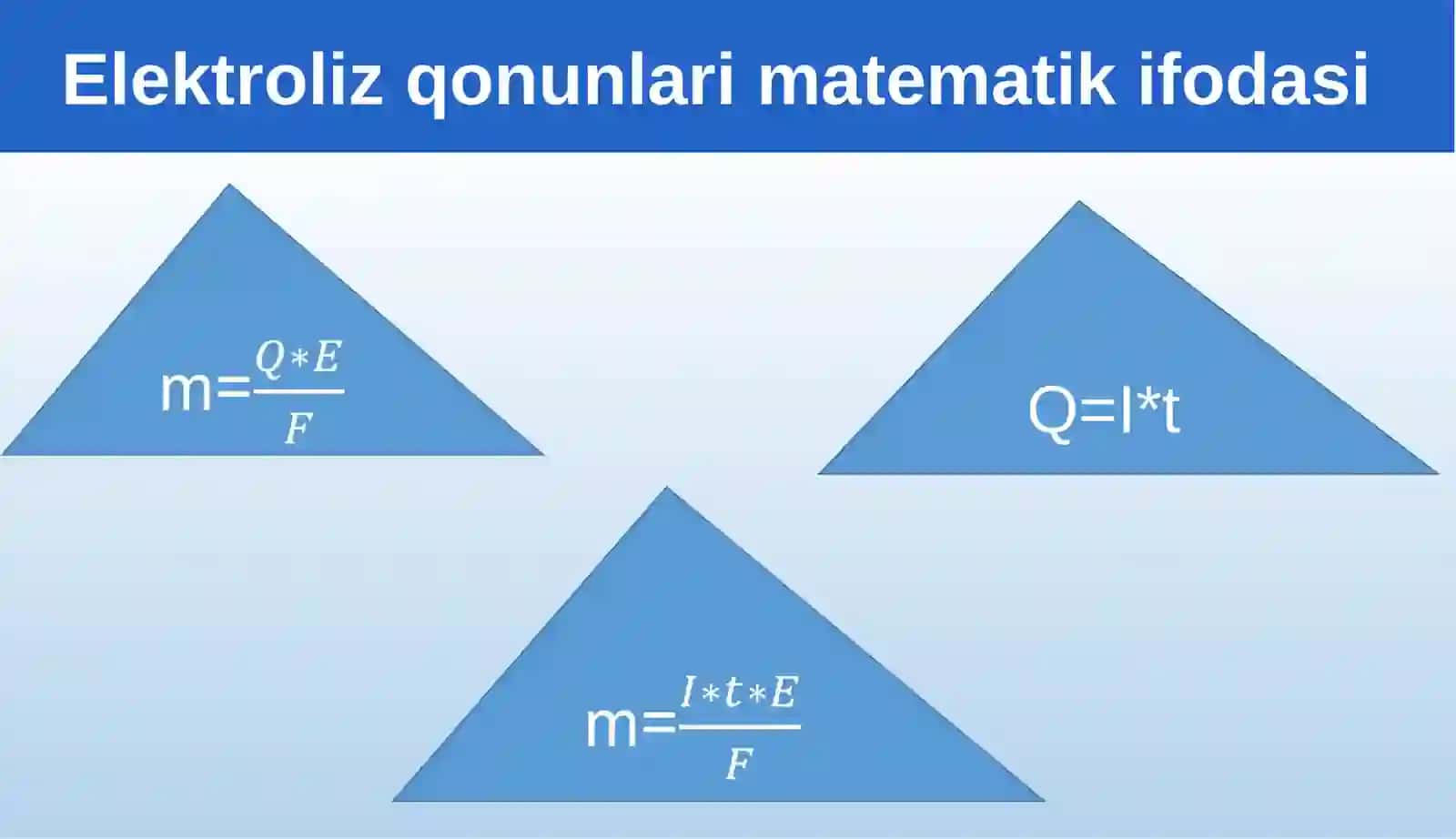 Elektroliz qonunlari matematik ifodasi

$m=\frac{Q*E}{F}$

$Q=I*t$

$m=\frac{I*t*E}{F}$